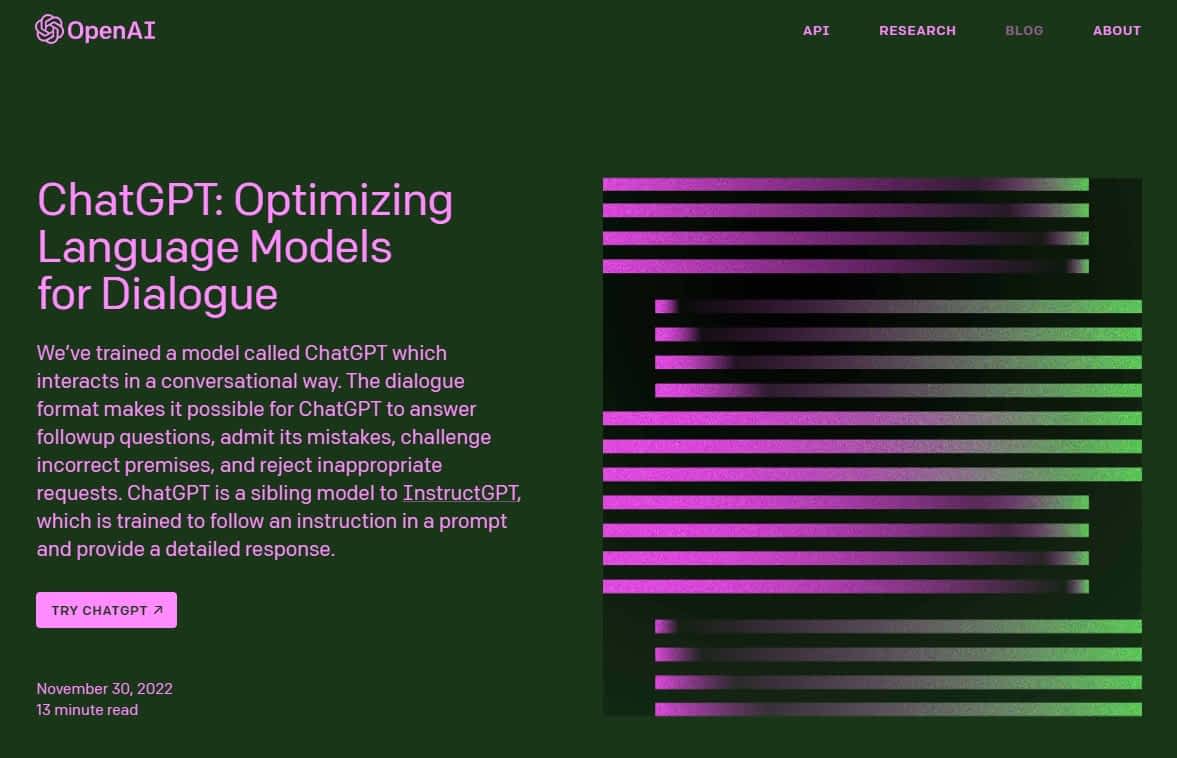 OpenAI

API RESEARCH BLOG ABOUT

ChatGPT: Optimizing Language Models for Dialogue

We've trained a model called ChatGPT which interacts in a conversational way. The dialogue format makes it possible for ChatGPT to answer followup questions, admit its mistakes, challenge incorrect premises, and reject inappropriate requests. ChatGPT is a sibling model to InstructGPT, which is trained to follow an instruction in a prompt and provide a detailed response.

TRY CHATGPT ↗

November 30, 2022
13 minute read